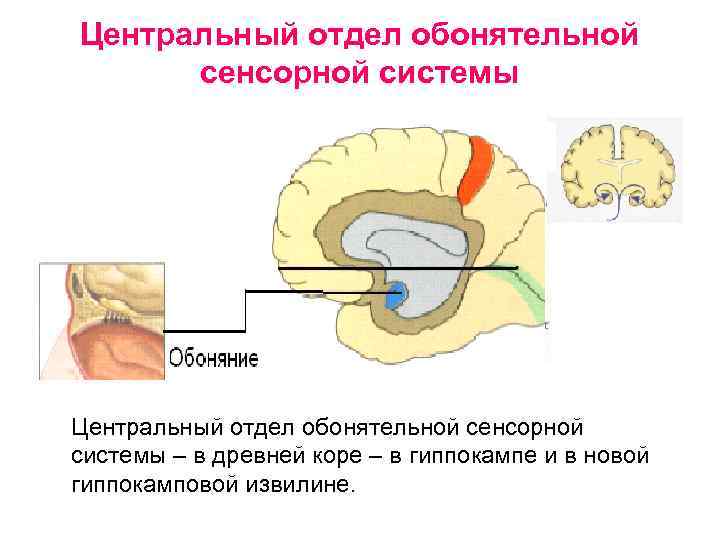 Центральный отдел обонятельной сенсорной системы

Обоняние

Центральный отдел обонятельной сенсорной системы – в древней коре – в гиппокампе и в новой гиппокамповой извилине.